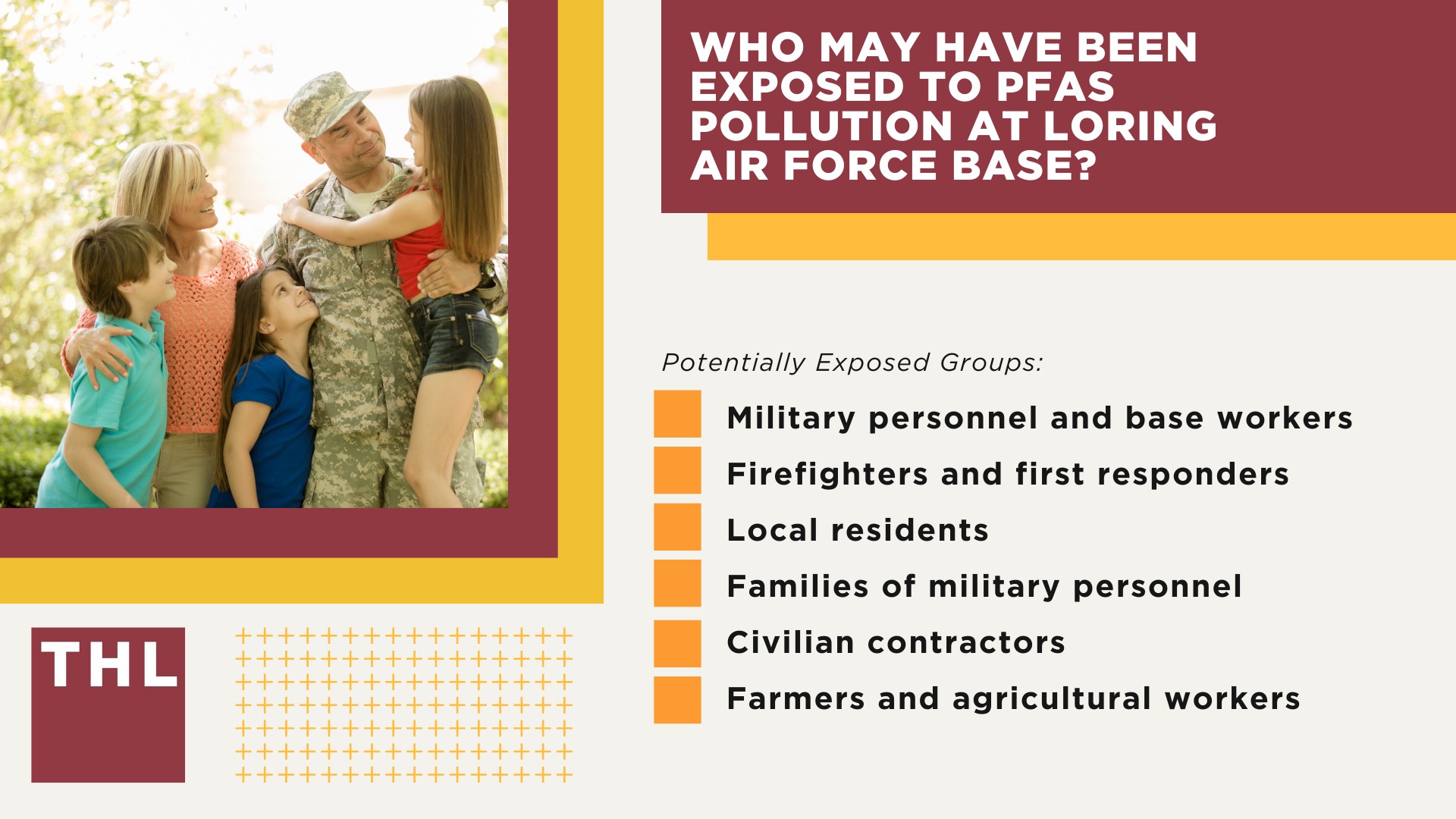 WHO MAY HAVE BEEN EXPOSED TO PFAS POLLUTION AT LORING AIR FORCE BASE?

Potentially Exposed Groups:

Military personnel and base workers

Firefighters and first responders

Local residents

Families of military personnel

Civilian contractors

Farmers and agricultural workers

THL